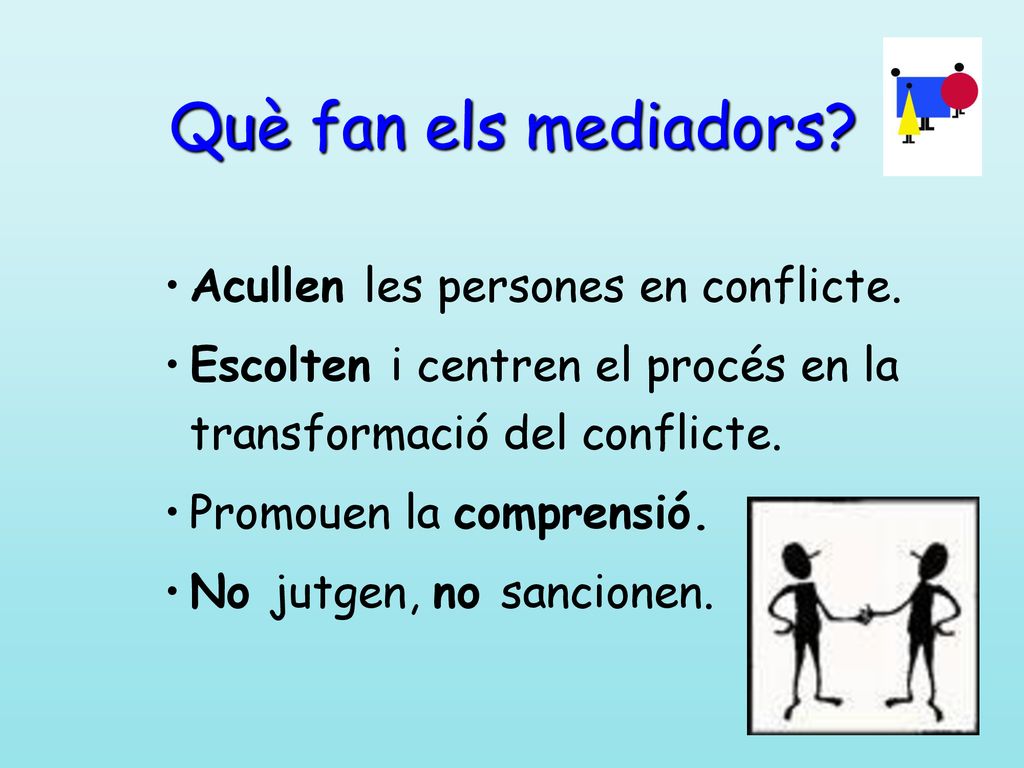 Què fan els mediadors?

• Acullen les persones en conflicte.

• Escolten i centren el procés en la transformació del conflicte.

• Promouen la comprensió.

• No jutgen, no sancionen.